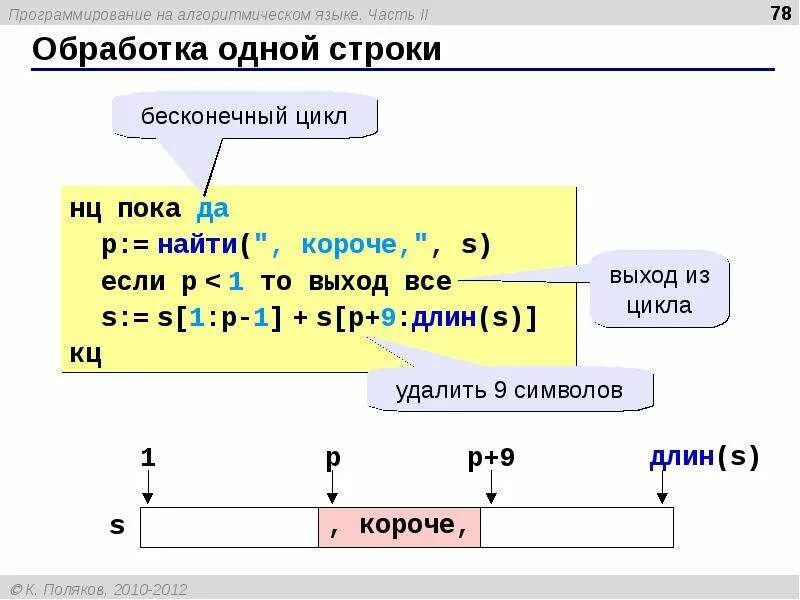 Программирование на алгоритмическом языке. Часть II

78

Обработка одной строки

бесконечный цикл

нц пока да
  p:= найти(", короче,", s)
  если p < 1 то выход все
  s:= s[1:p-1] + s[p+9:длин(s)]
кц

выход из цикла

удалить 9 символов

1

p

p+9

длин(s)

s

, короче,

© К. Поляков, 2010-2012